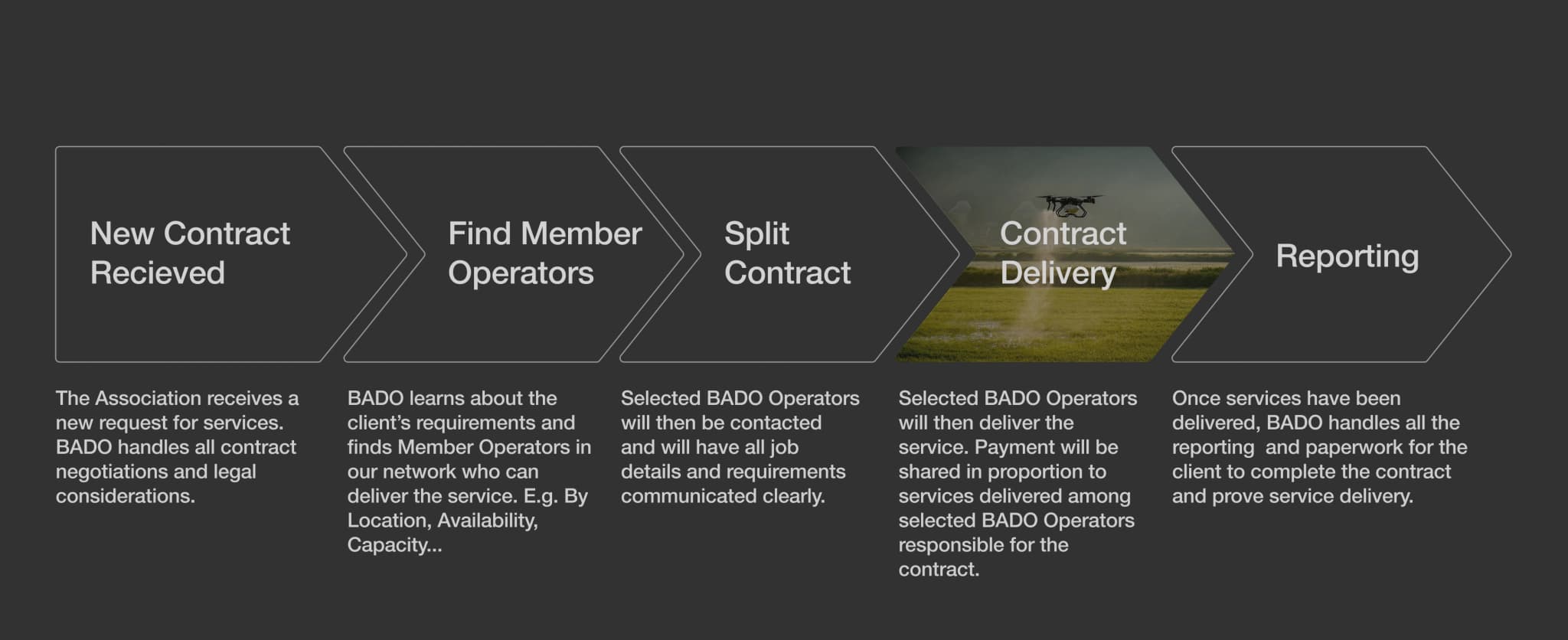 New Contract Recieved

Find Member Operators

Split Contract

Contract Delivery

Reporting

The Association receives a new request for services. BADO handles all contract negotiations and legal considerations.

BADO learns about the client's requirements and finds Member Operators in our network who can deliver the service. E.g. By Location, Availability, Capacity...

Selected BADO Operators will then be contacted and will have all job details and requirements communicated clearly.

Selected BADO Operators will then deliver the service. Payment will be shared in proportion to services delivered among selected BADO Operators responsible for the contract.

Once services have been delivered, BADO handles all the reporting and paperwork for the client to complete the contract and prove service delivery.